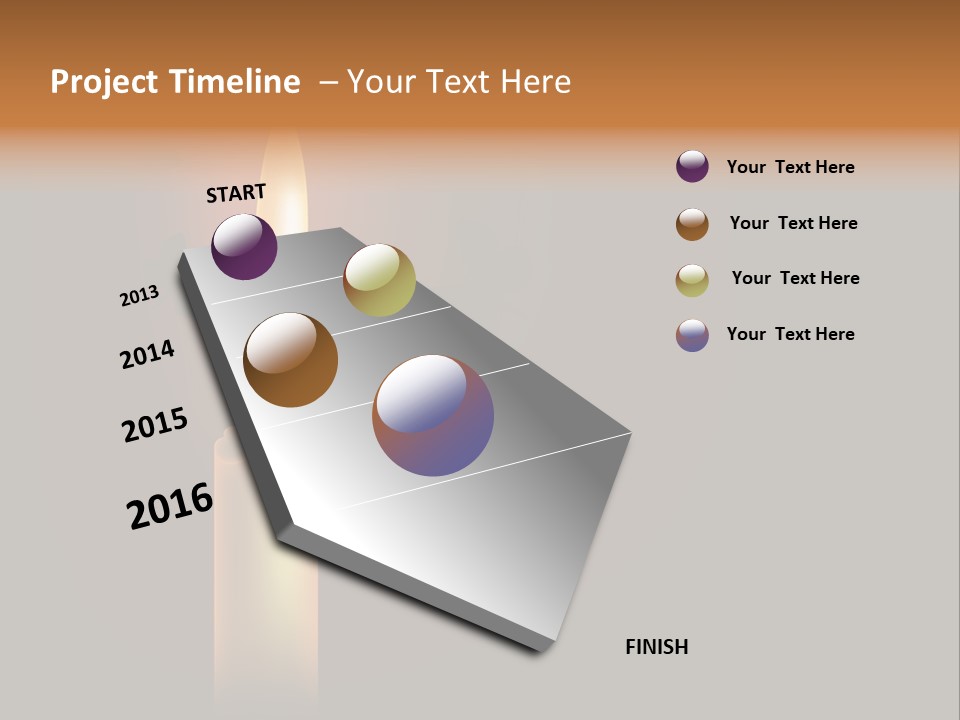 Project Timeline – Your Text Here

START

2013

2014

2015

2016

FINISH

Your Text Here

Your Text Here

Your Text Here

Your Text Here